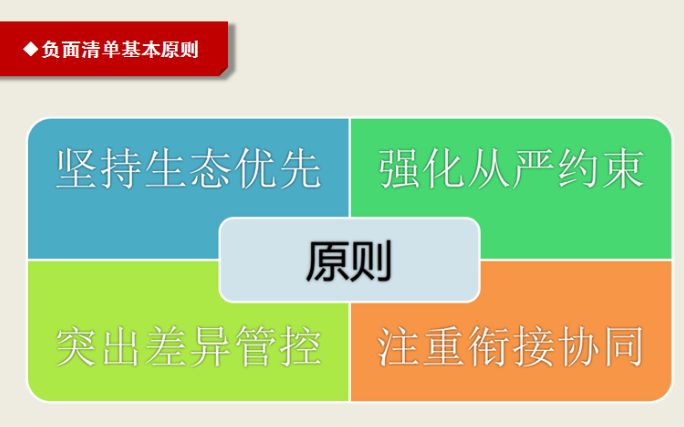 ◆负面清单基本原则

坚持生态优先

强化从严约束

原则

突出差异管控

注重衔接协同